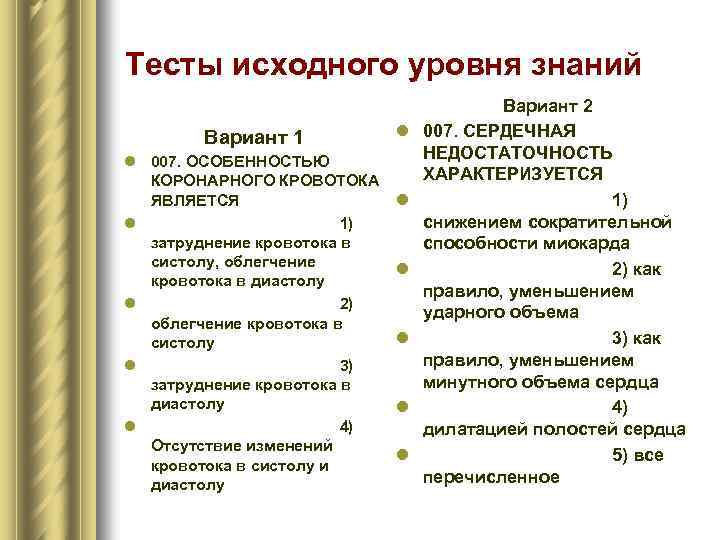 Тесты исходного уровня знаний

Вариант 1

007. ОСОБЕННОСТЬЮ КОРОНАРНОГО КРОВОТОКА ЯВЛЯЕТСЯ

1) затруднение кровотока в систолу, облегчение кровотока в диастолу

2) облегчение кровотока в систолу

3) затруднение кровотока в диастолу

4) Отсутствие изменений кровотока в систолу и диастолу

Вариант 2

007. СЕРДЕЧНАЯ НЕДОСТАТОЧНОСТЬ ХАРАКТЕРИЗУЕТСЯ

1) снижением сократительной способности миокарда

2) как правило, уменьшением ударного объема

3) как правило, уменьшением минутного объема сердца

4) дилатацией полостей сердца

5) все перечисленное